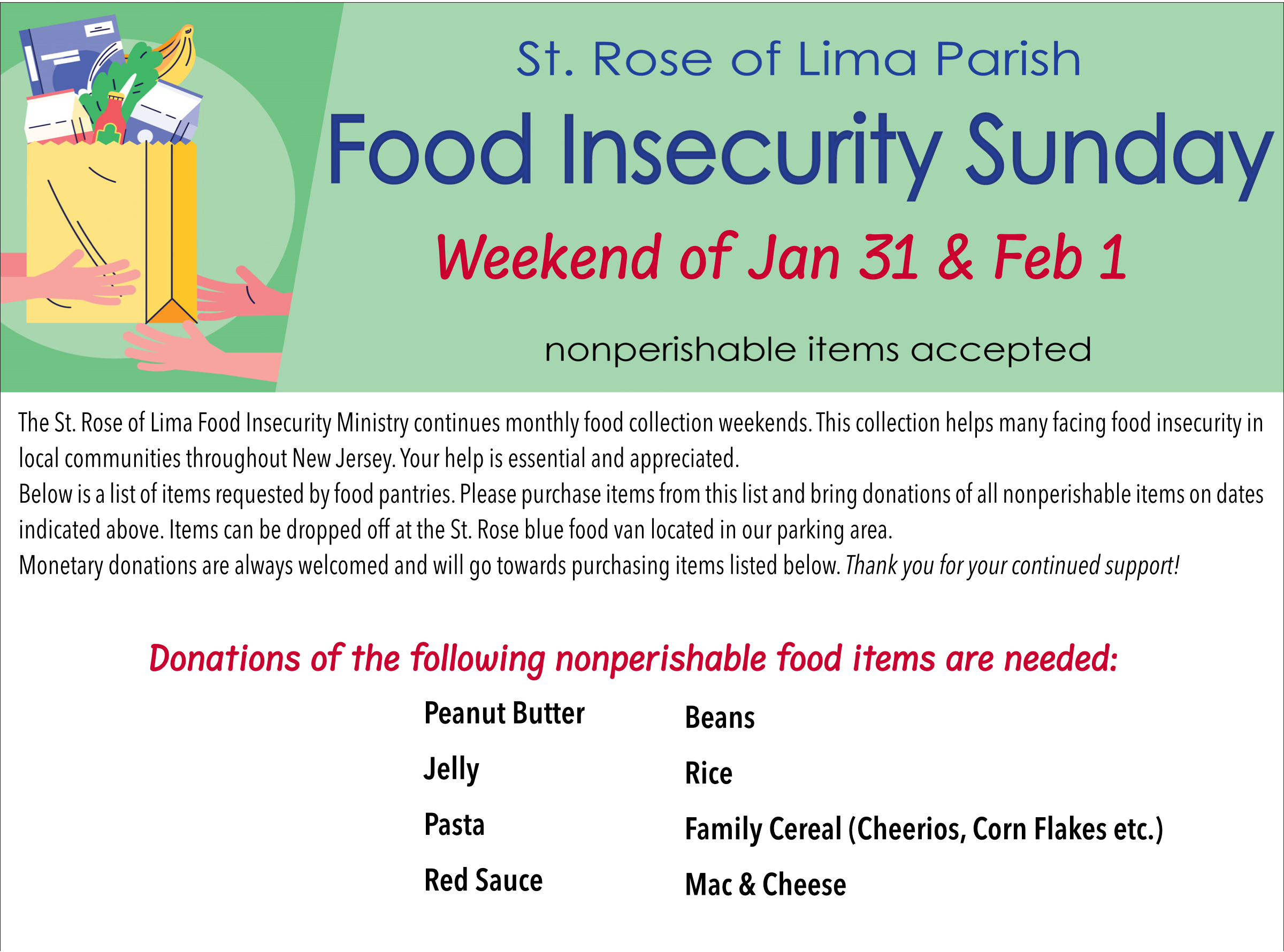 St. Rose of Lima Parish

Food Insecurity Sunday

Weekend of Jan 31 & Feb 1

nonperishable items accepted

The St. Rose of Lima Food Insecurity Ministry continues monthly food collection weekends. This collection helps many facing food insecurity in local communities throughout New Jersey. Your help is essential and appreciated.
Below is a list of items requested by food pantries. Please purchase items from this list and bring donations of all nonperishable items on dates indicated above. Items can be dropped off at the St. Rose blue food van located in our parking area.
Monetary donations are always welcomed and will go towards purchasing items listed below. Thank you for your continued support!

Donations of the following nonperishable food items are needed:

Peanut Butter
Jelly
Pasta
Red Sauce

Beans
Rice
Family Cereal (Cheerios, Corn Flakes etc.)
Mac & Cheese